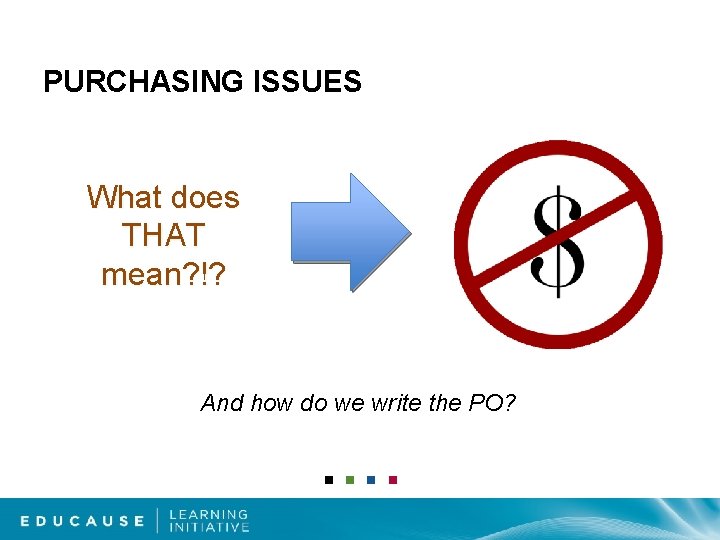 PURCHASING ISSUES

What does THAT mean?!?

$

And how do we write the PO?

EDUCAUSE | LEARNING INITIATIVE